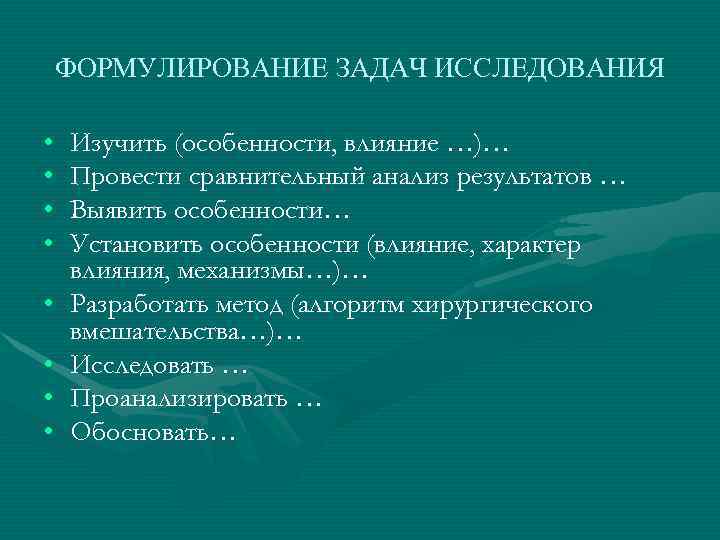 ФОРМУЛИРОВАНИЕ ЗАДАЧ ИССЛЕДОВАНИЯ

• Изучить (особенности, влияние …)…
• Провести сравнительный анализ результатов …
• Выявить особенности…
• Установить особенности (влияние, характер влияния, механизмы…)…
• Разработать метод (алгоритм хирургического вмешательства…)…
• Исследовать …
• Проанализировать …
• Обосновать…